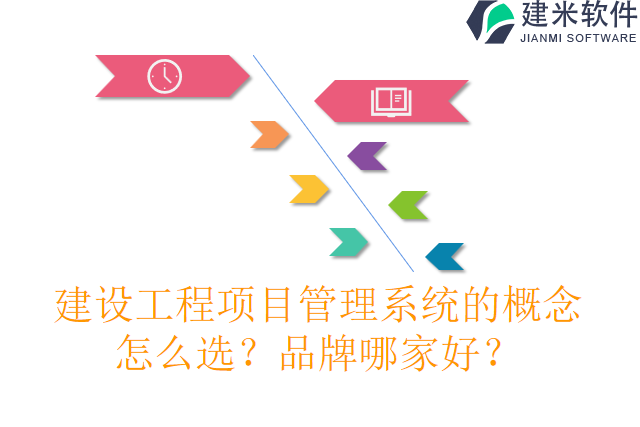 建米软件
JIANMI SOFTWARE

建设工程项目管理系统的概念怎么选？品牌哪家好？